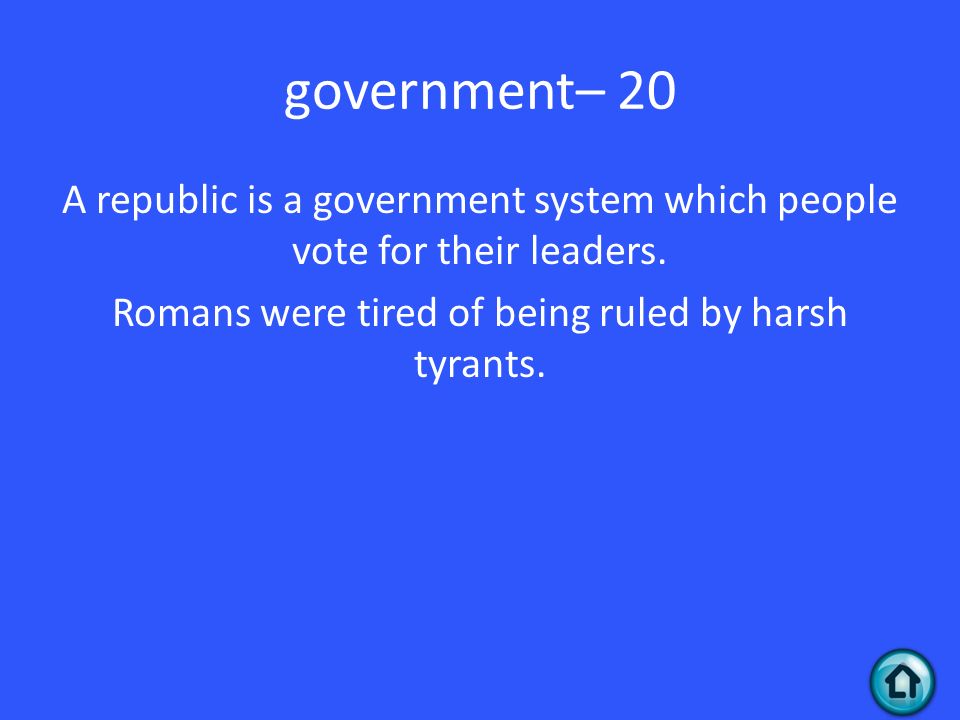 government– 20

A republic is a government system which people vote for their leaders.

Romans were tired of being ruled by harsh tyrants.